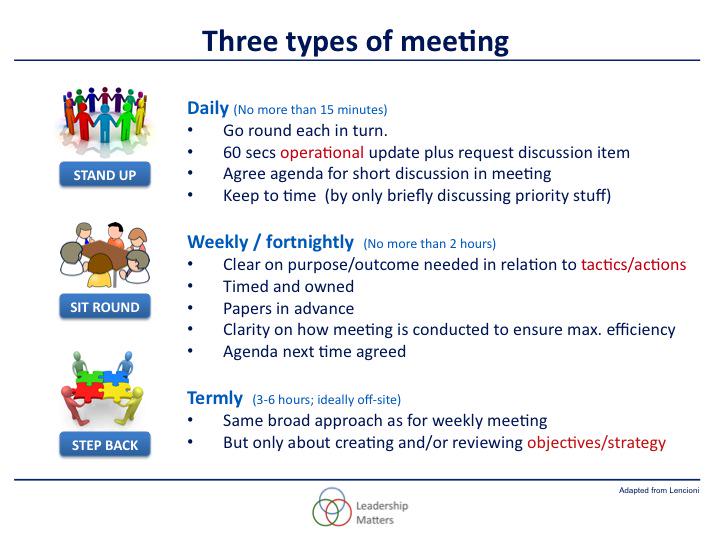 Three types of meeting

STAND UP

Daily (No more than 15 minutes)
• Go round each in turn.
• 60 secs operational update plus request discussion item
• Agree agenda for short discussion in meeting
• Keep to time (by only briefly discussing priority stuff)

SIT ROUND

Weekly / fortnightly (No more than 2 hours)
• Clear on purpose/outcome needed in relation to tactics/actions
• Timed and owned
• Papers in advance
• Clarity on how meeting is conducted to ensure max. efficiency
• Agenda next time agreed

STEP BACK

Termly (3-6 hours; ideally off-site)
• Same broad approach as for weekly meeting
• But only about creating and/or reviewing objectives/strategy

Adapted from Lencioni

Leadership Matters